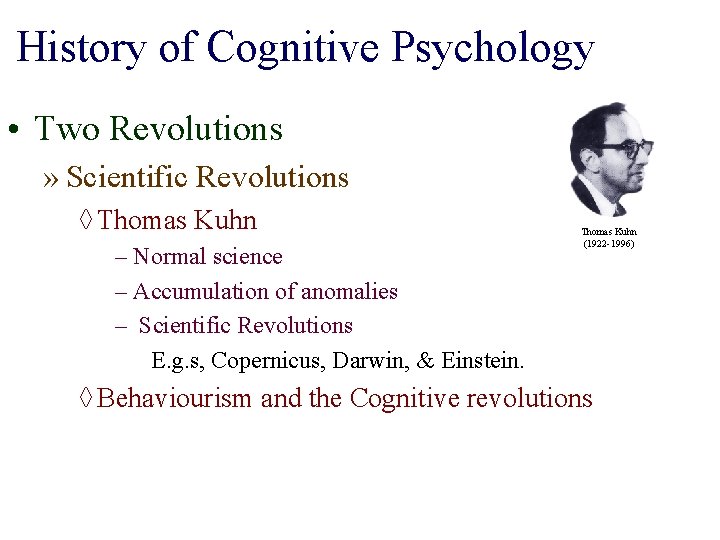 History of Cognitive Psychology

• Two Revolutions

» Scientific Revolutions

◊ Thomas Kuhn

– Normal science

– Accumulation of anomalies

– Scientific Revolutions

E.g.s, Copernicus, Darwin, & Einstein.

◊ Behaviourism and the Cognitive revolutions

Thomas Kuhn (1922-1996)